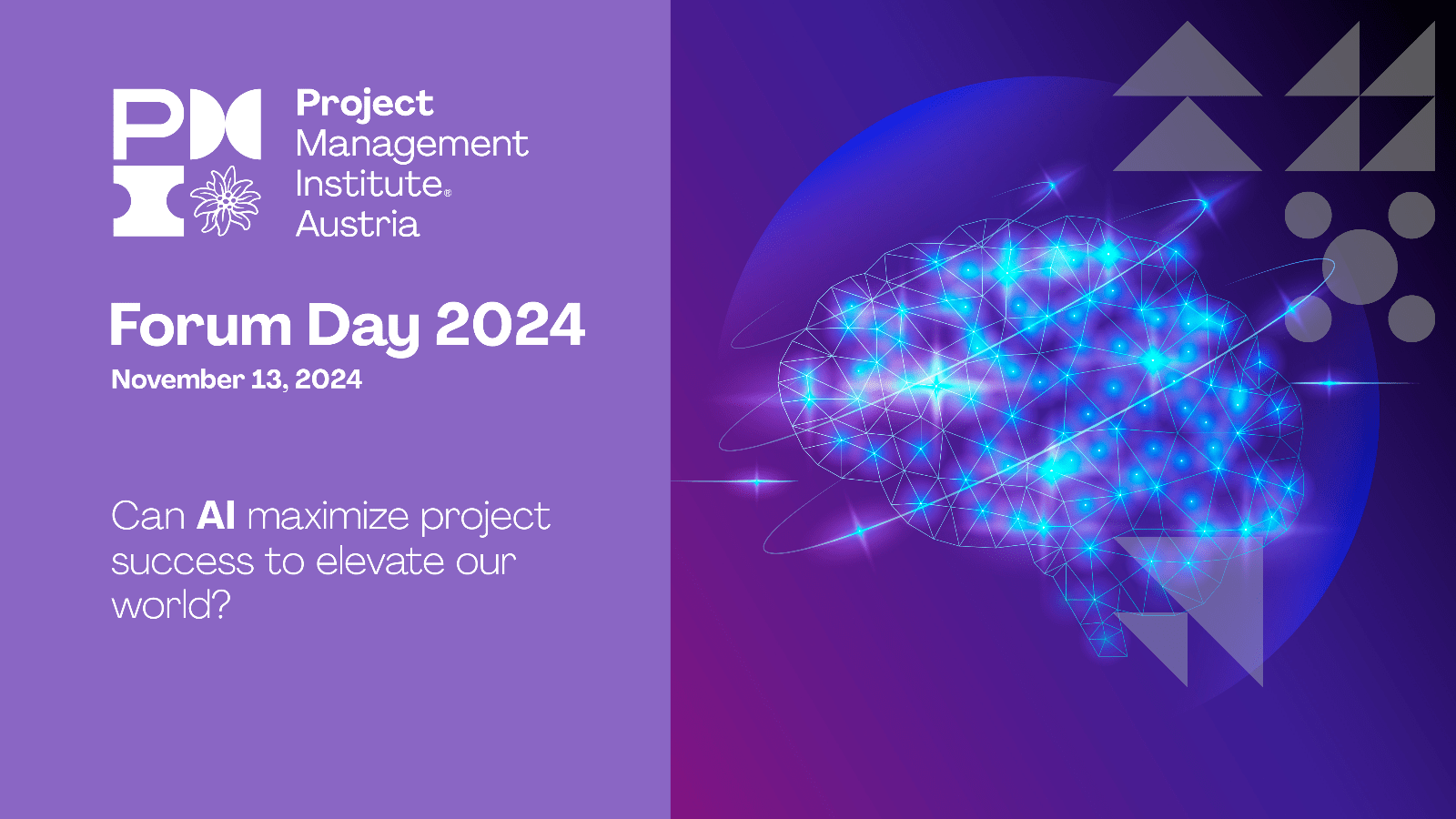 PMI

Project Management Institute® Austria

Forum Day 2024

November 13, 2024

Can AI maximize project success to elevate our world?